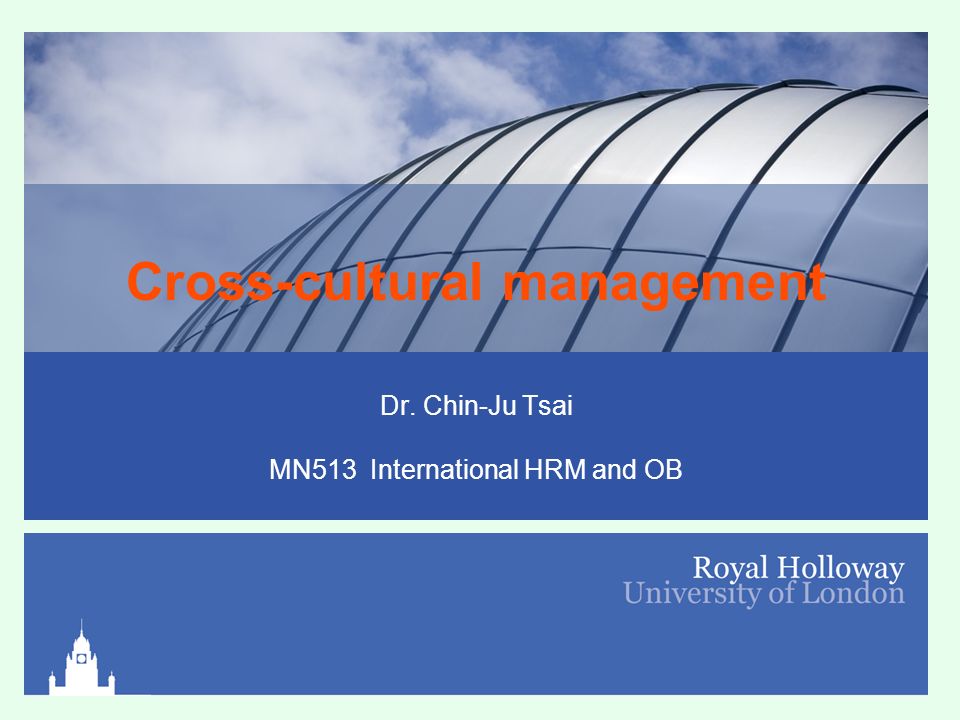 Cross-cultural management

Dr. Chin-Ju Tsai

MN513 International HRM and OB

Royal Holloway
University of London